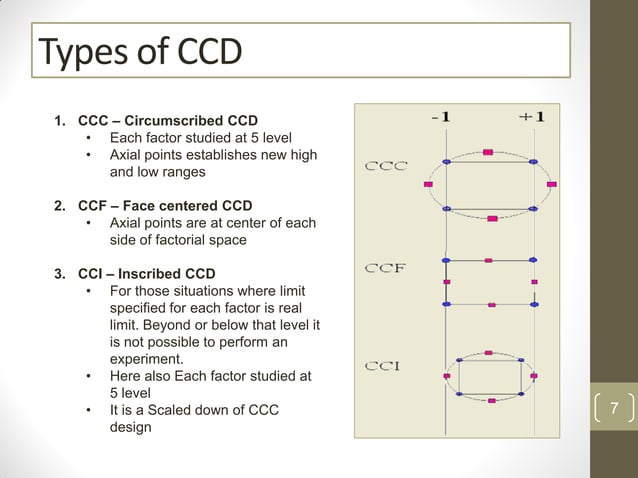 Types of CCD

1. CCC – Circumscribed CCD
• Each factor studied at 5 level
• Axial points establishes new high and low ranges

2. CCF – Face centered CCD
• Axial points are at center of each side of factorial space

3. CCI – Inscribed CCD
• For those situations where limit specified for each factor is real limit. Beyond or below that level it is not possible to perform an experiment.
• Here also Each factor studied at 5 level
• It is a Scaled down of CCC design

-1
+1
CCC
CCF
CCI

7